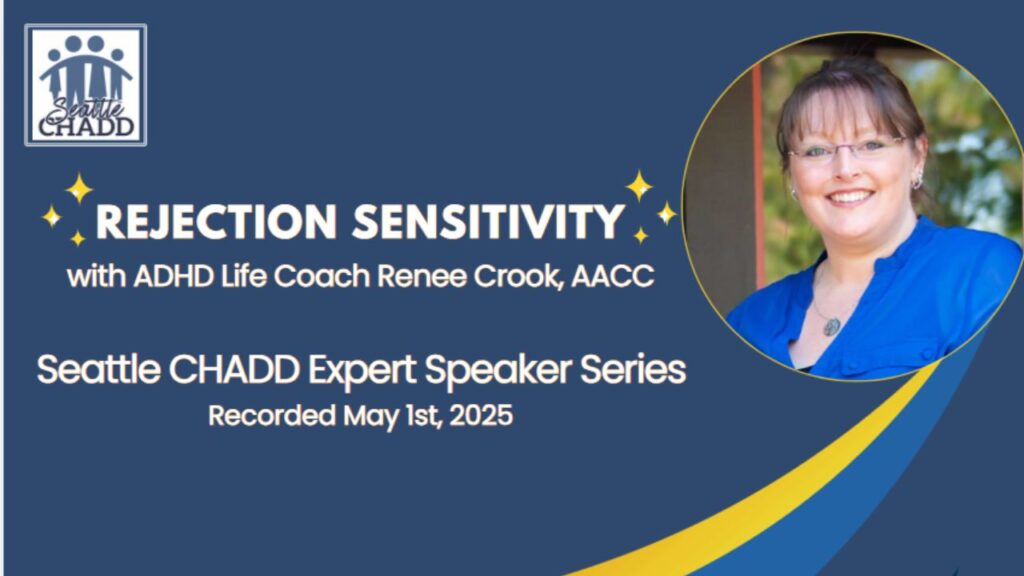 Seattle CHADD

REJECTION SENSITIVITY
with ADHD Life Coach Renee Crook, AACC

Seattle CHADD Expert Speaker Series
Recorded May 1st, 2025